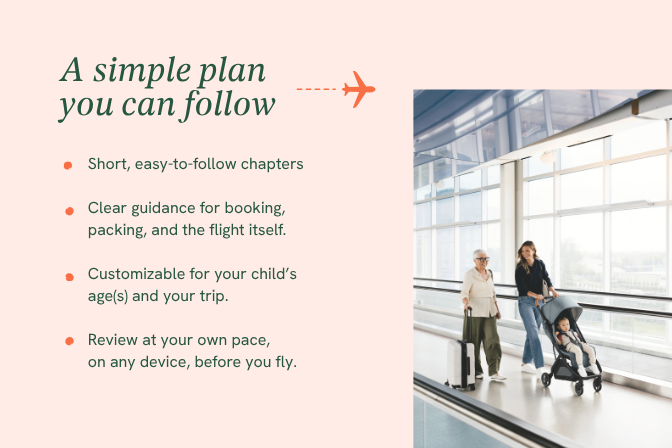 A simple plan
you can follow

• Short, easy-to-follow chapters

• Clear guidance for booking, packing, and the flight itself.

• Customizable for your child's age(s) and your trip.

• Review at your own pace, on any device, before you fly.